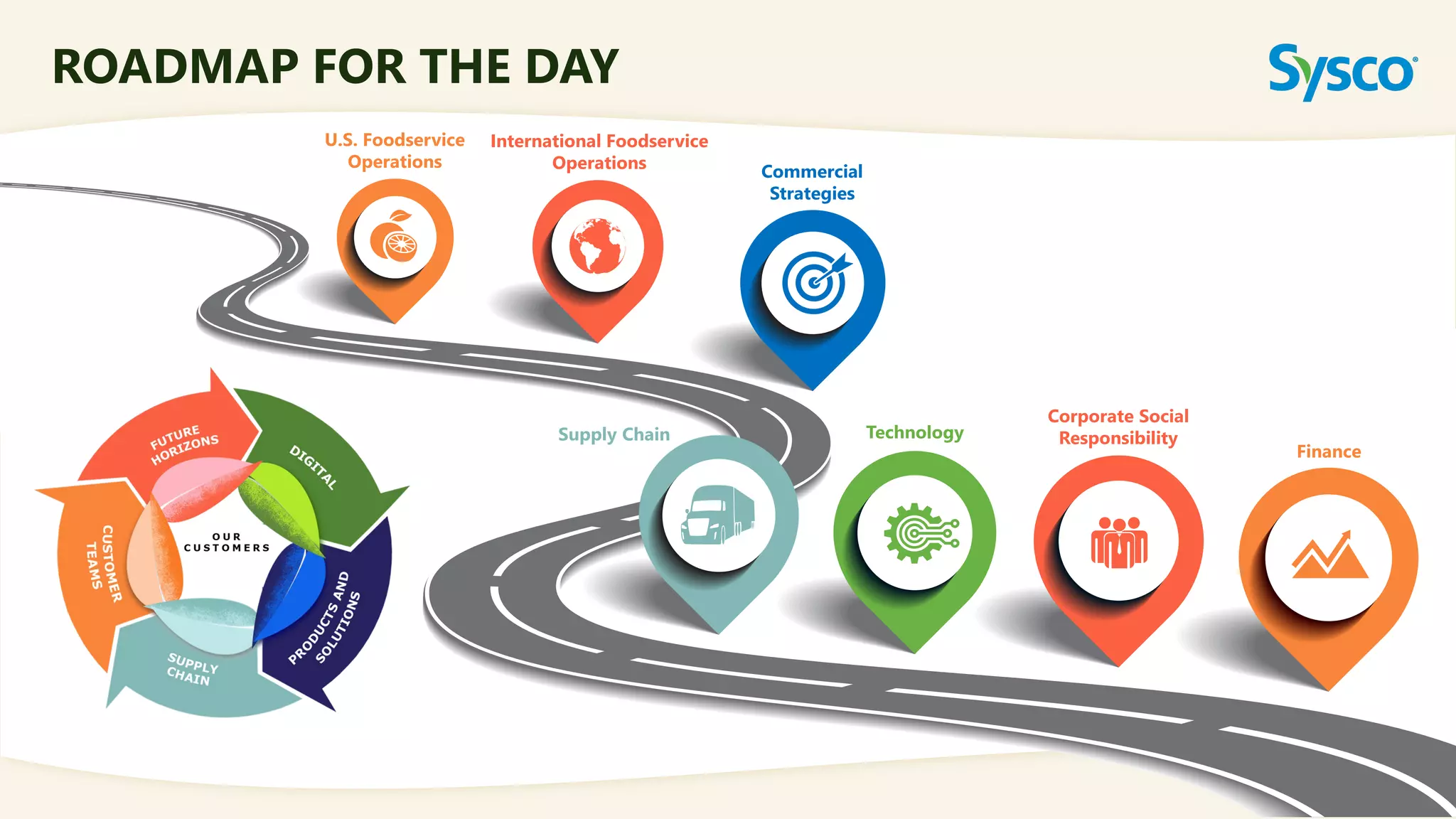 ROADMAP FOR THE DAY

Sysco

U.S. Foodservice Operations

International Foodservice Operations

Commercial Strategies

Supply Chain

Technology

Corporate Social Responsibility

Finance

FUTURE HORIZONS

DIGITAL

PRODUCTS AND SOLUTIONS

SUPPLY CHAIN

CUSTOMER TEAMS

OUR CUSTOMERS